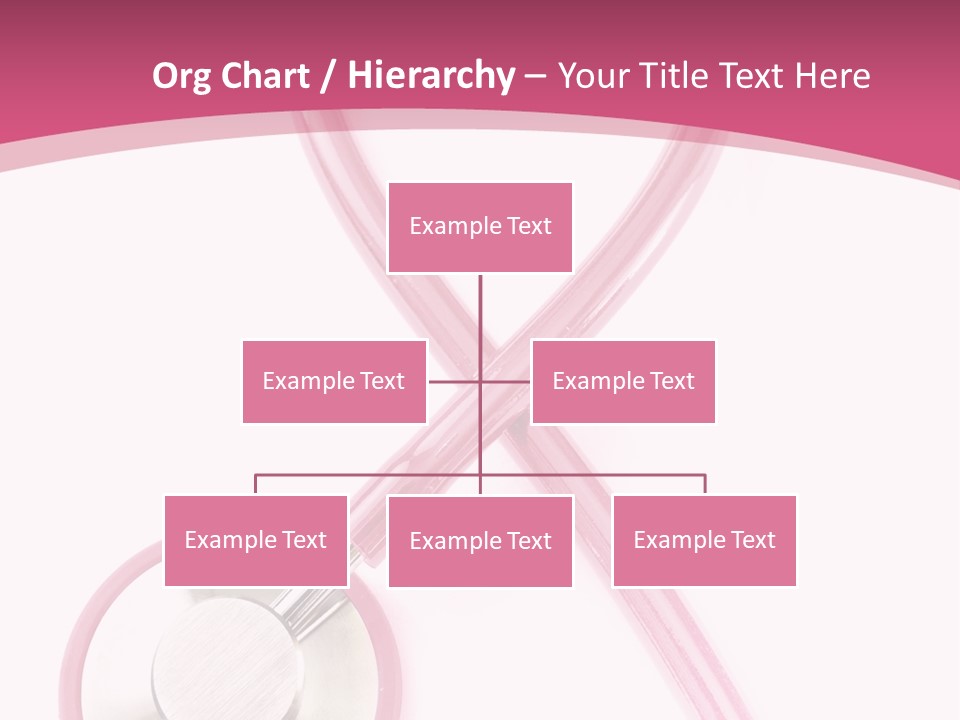 Org Chart / Hierarchy – Your Title Text Here

Example Text

Example Text

Example Text

Example Text

Example Text

Example Text